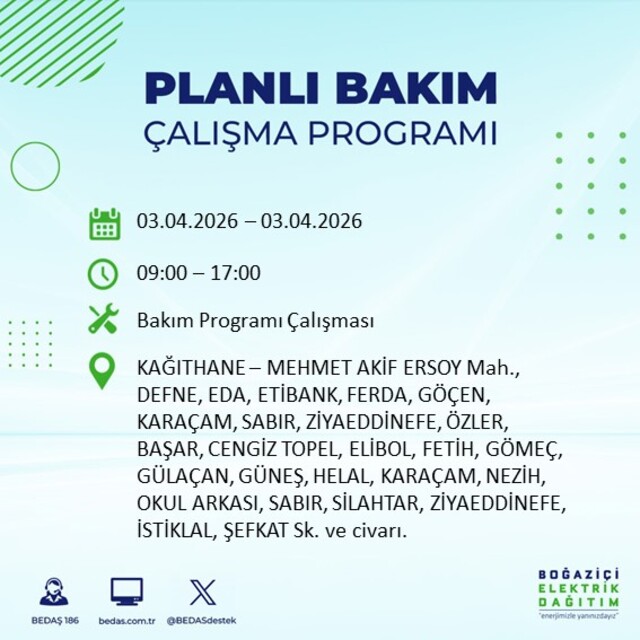 PLANLI BAKIM
ÇALIŞMA PROGRAMI

03.04.2026 – 03.04.2026

09:00 – 17:00

Bakım Programı Çalışması

KAĞITHANE – MEHMET AKİF ERSOY Mah., DEFNE, EDA, ETİBANK, FERDA, GÖÇEN, KARAÇAM, SABIR, ZİYAEDDİNEFE, ÖZLER, BAŞAR, CENGİZ TOPEL, ELİBOL, FETİH, GÖMEÇ, GÜLAÇAN, GÜNEŞ, HELAL, KARAÇAM, NEZİH, OKUL ARKASI, SABIR, SİLAHTAR, ZİYAEDDİNEFE, İSTİKLAL, ŞEFKAT Sk. ve civarı.

BEDAŞ 186 bedas.com.tr @BEDASdestek

BOĞAZİÇİ ELEKTRİK DAĞITIM
"enerjimizle yanınızdayız"